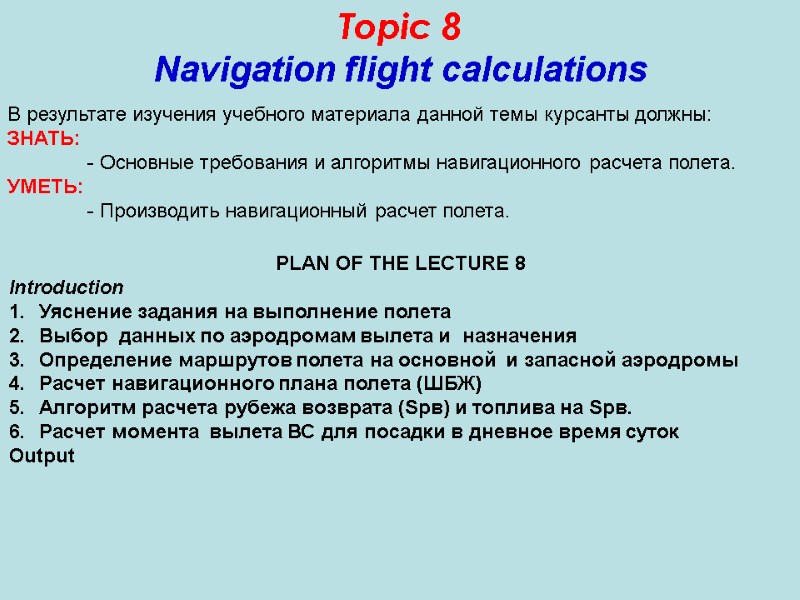 Topic 8
Navigation flight calculations

В результате изучения учебного материала данной темы курсанты должны:
ЗНАТЬ:
- Основные требования и алгоритмы навигационного расчета полета.
УМЕТЬ:
- Производить навигационный расчет полета.

PLAN OF THE LECTURE 8
Introduction
1. Уяснение задания на выполнение полета
2. Выбор данных по аэродромам вылета и назначения
3. Определение маршрутов полета на основной и запасной аэродромы
4. Расчет навигационного плана полета (ШБЖ)
5. Алгоритм расчета рубежа возврата (Sрв) и топлива на Sрв.
6. Расчет момента вылета ВС для посадки в дневное время суток
Output